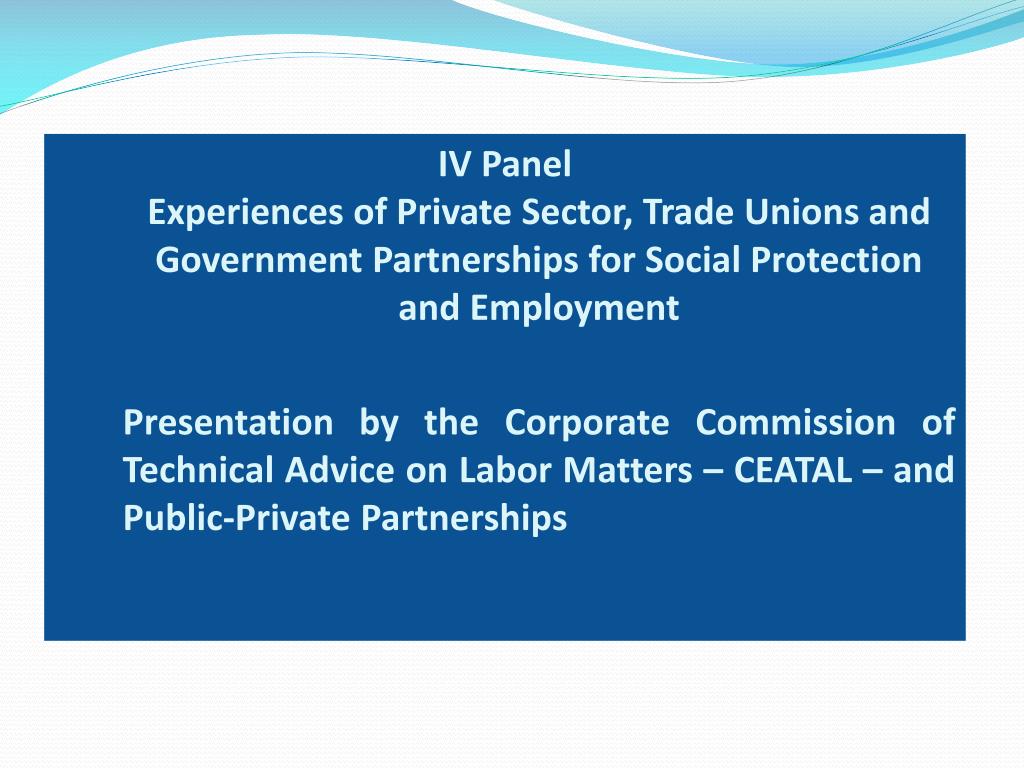 IV Panel
Experiences of Private Sector, Trade Unions and Government Partnerships for Social Protection and Employment

Presentation by the Corporate Commission of Technical Advice on Labor Matters – CEATAL – and Public-Private Partnerships